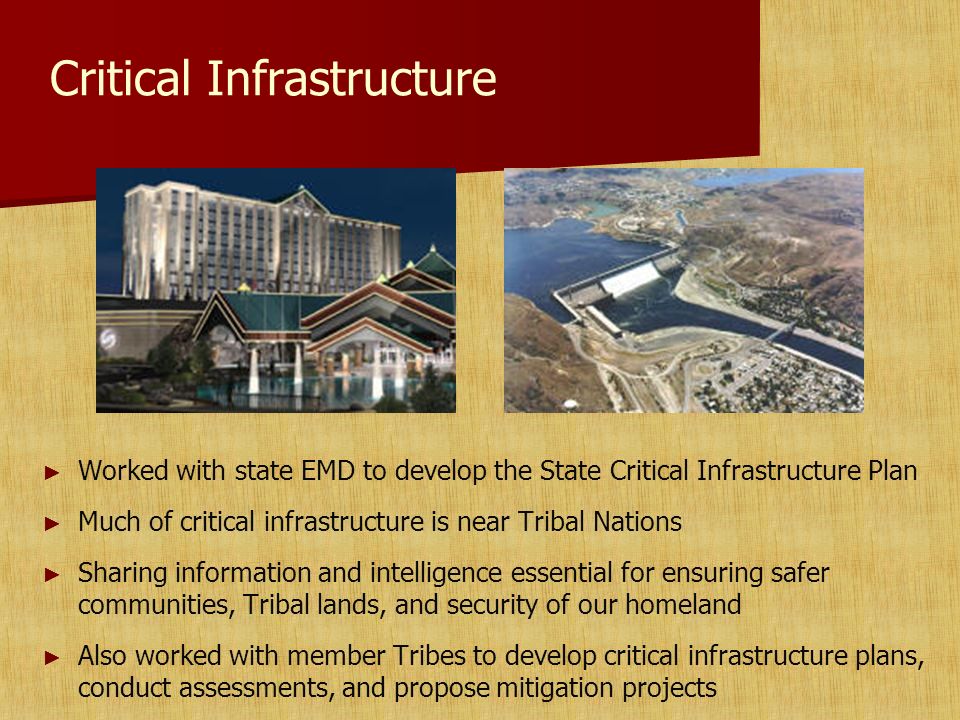 Critical Infrastructure

► Worked with state EMD to develop the State Critical Infrastructure Plan

► Much of critical infrastructure is near Tribal Nations

► Sharing information and intelligence essential for ensuring safer communities, Tribal lands, and security of our homeland

► Also worked with member Tribes to develop critical infrastructure plans, conduct assessments, and propose mitigation projects